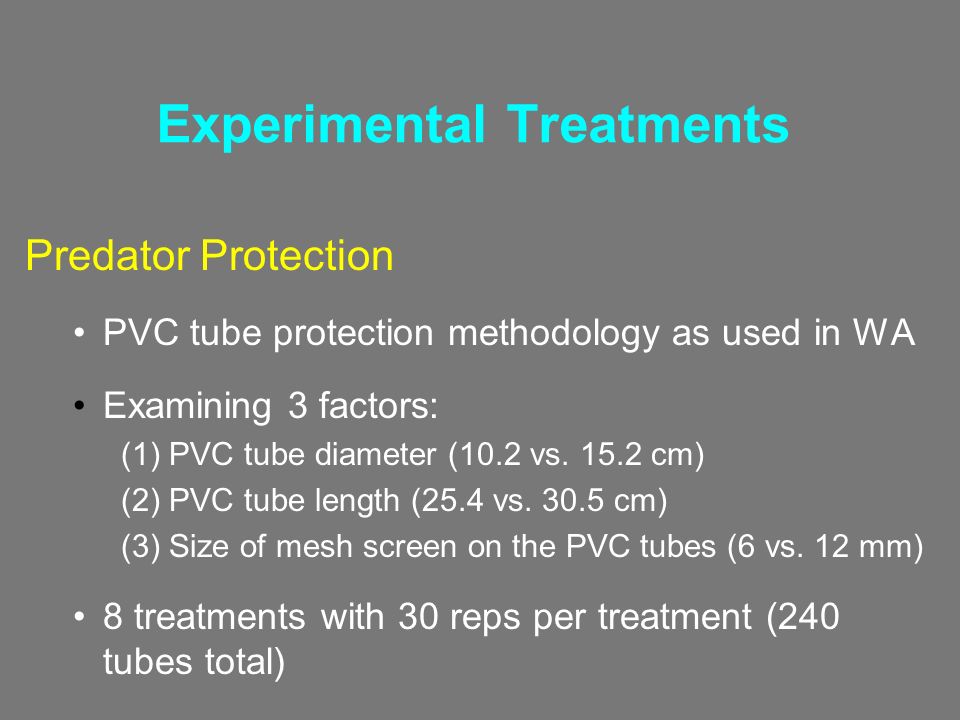 Experimental Treatments

Predator Protection

• PVC tube protection methodology as used in WA

• Examining 3 factors:
(1) PVC tube diameter (10.2 vs. 15.2 cm)
(2) PVC tube length (25.4 vs. 30.5 cm)
(3) Size of mesh screen on the PVC tubes (6 vs. 12 mm)

• 8 treatments with 30 reps per treatment (240 tubes total)